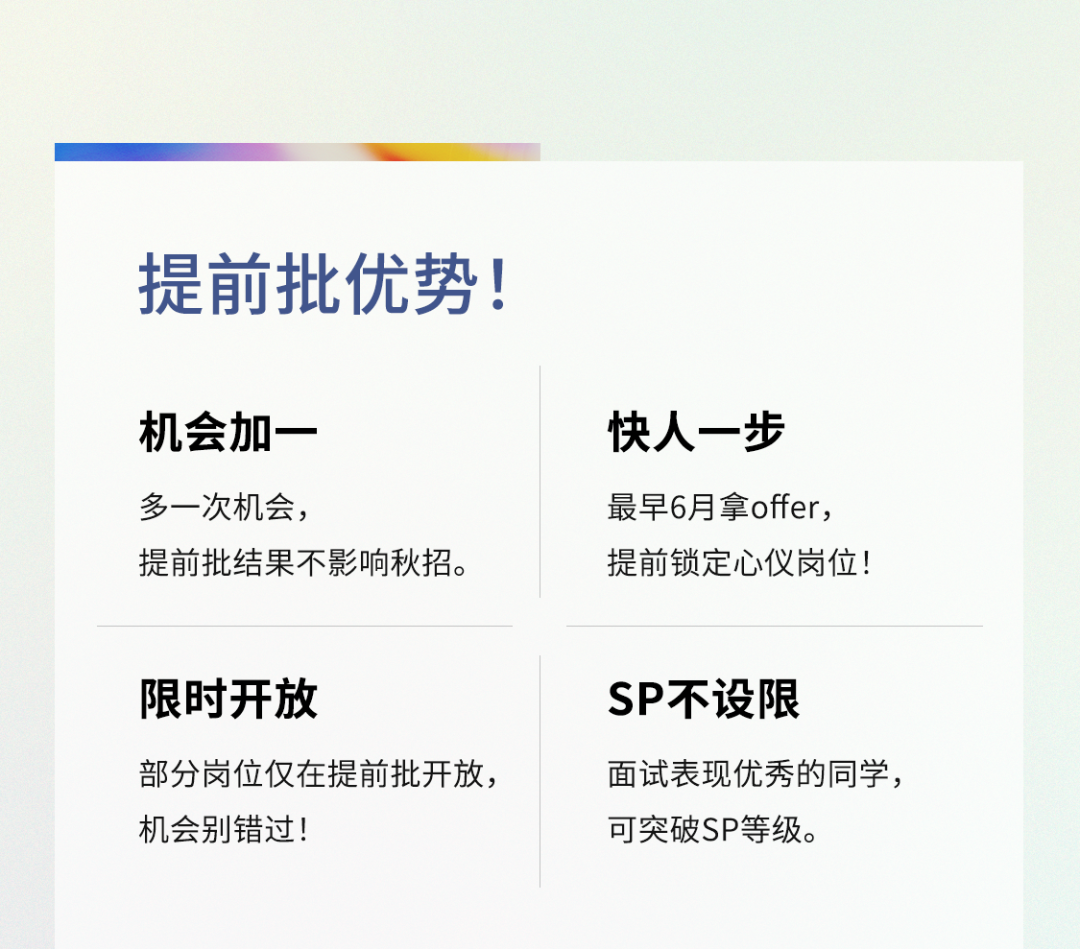 提前批优势！

机会加一

多一次机会，
提前批结果不影响秋招。

快人一步

最早6月拿offer，
提前锁定心仪岗位！

限时开放

部分岗位仅在提前批开放，
机会别错过！

SP不设限

面试表现优秀的同学，
可突破SP等级。